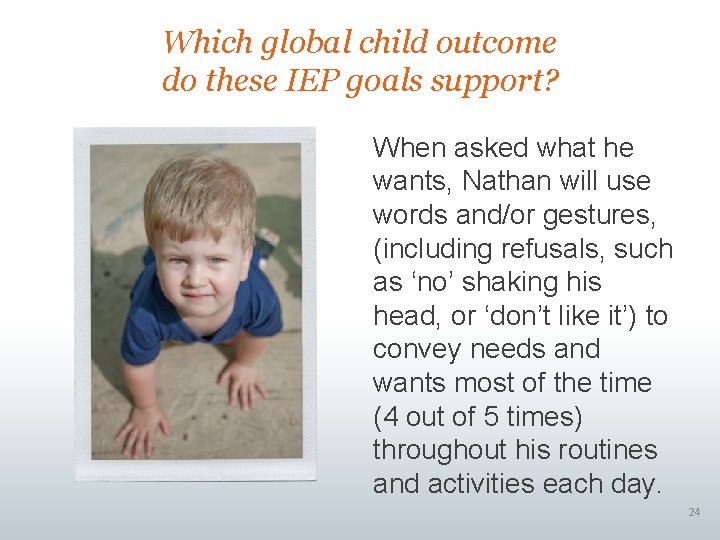 Which global child outcome
do these IEP goals support?

When asked what he wants, Nathan will use words and/or gestures, (including refusals, such as 'no' shaking his head, or 'don't like it') to convey needs and wants most of the time (4 out of 5 times) throughout his routines and activities each day.

24